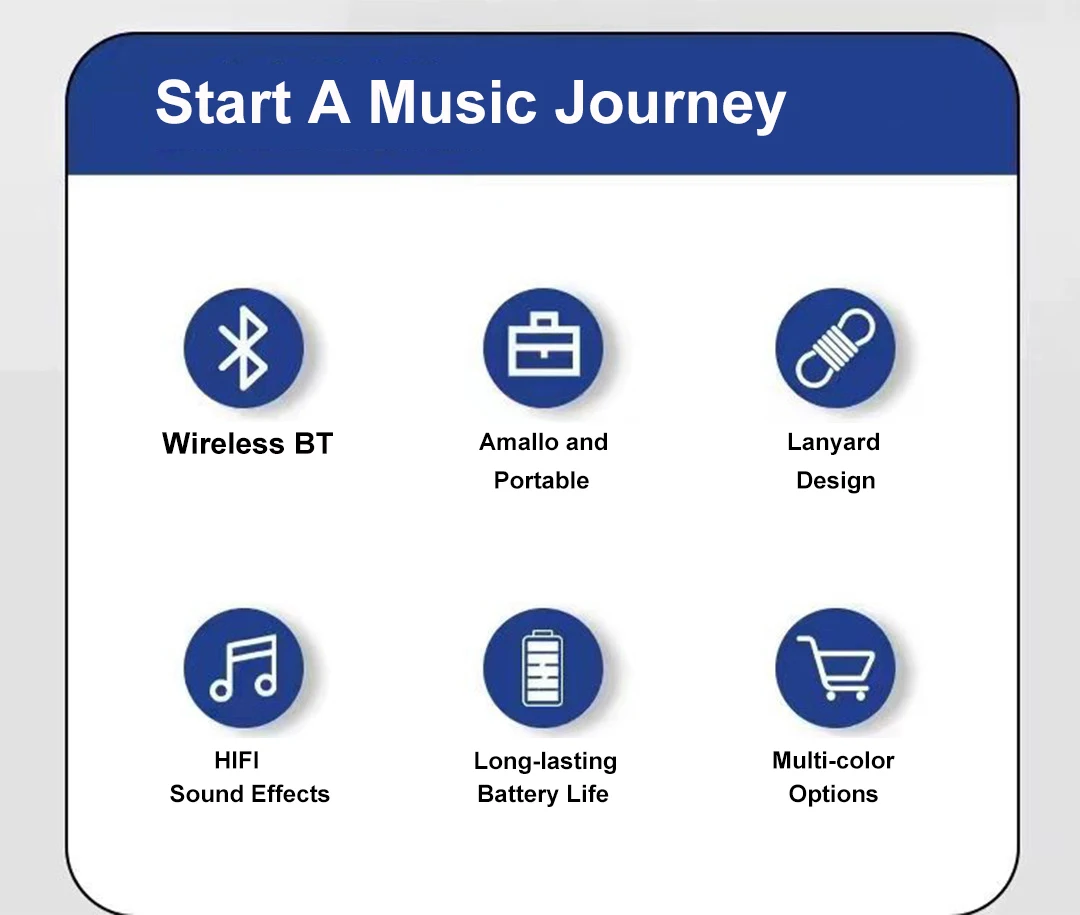 Start A Music Journey

Wireless BT

Amallo and Portable

Lanyard Design

HIFI Sound Effects

Long-lasting Battery Life

Multi-color Options